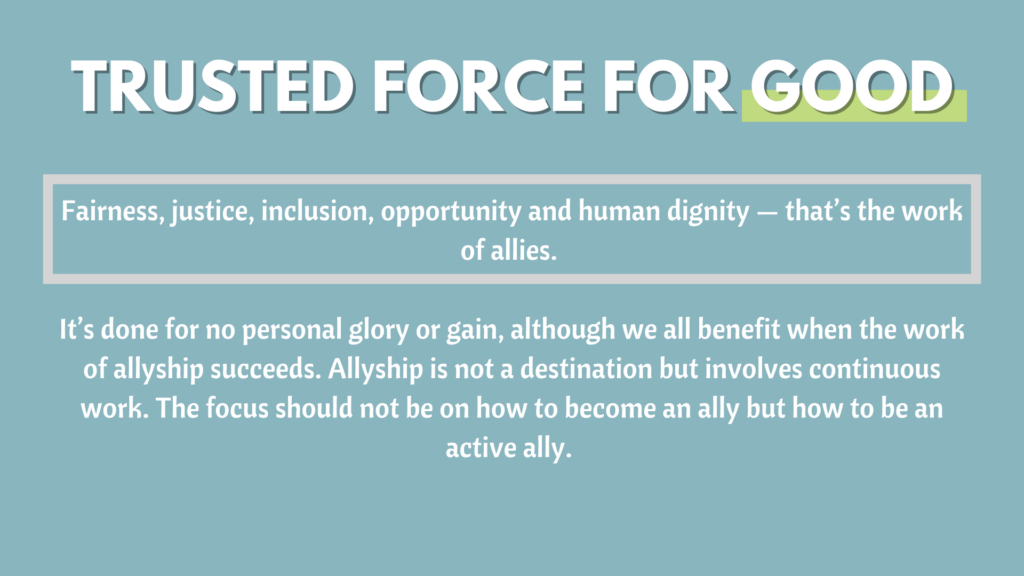 TRUSTED FORCE FOR GOOD

Fairness, justice, inclusion, opportunity and human dignity — that's the work of allies.

It's done for no personal glory or gain, although we all benefit when the work of allyship succeeds. Allyship is not a destination but involves continuous work. The focus should not be on how to become an ally but how to be an active ally.